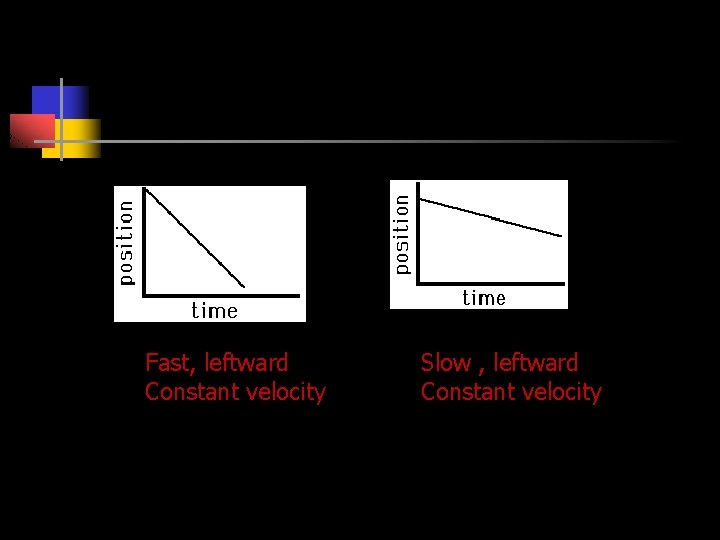 position

time

Fast, leftward
Constant velocity

position

time

Slow , leftward
Constant velocity